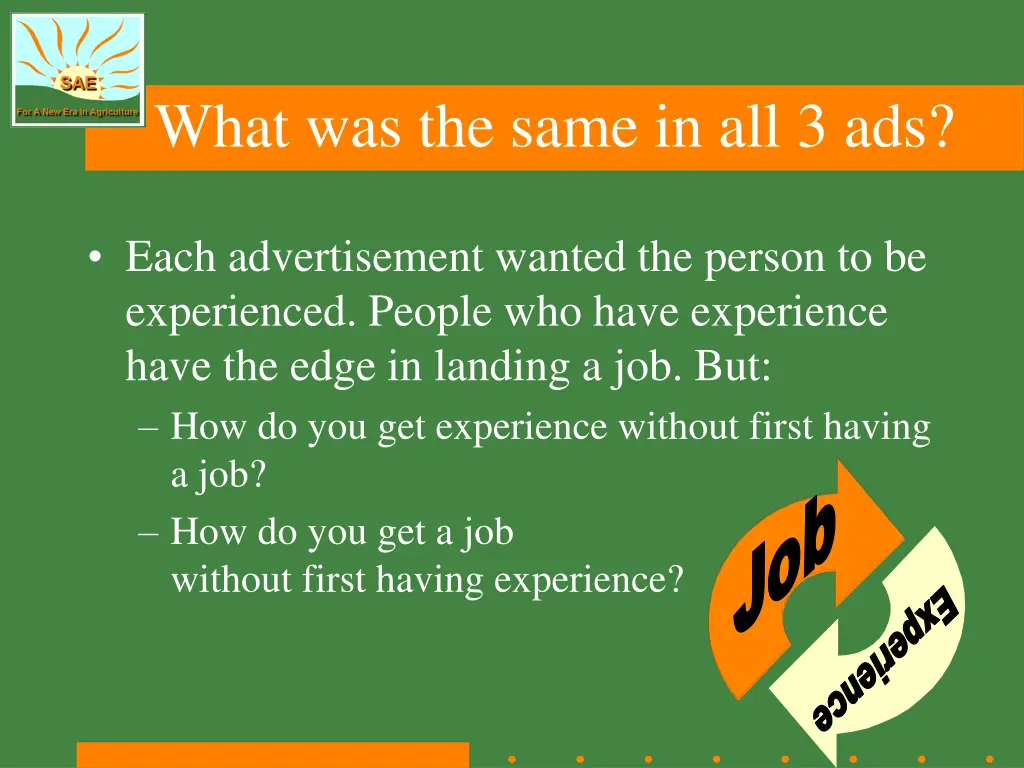 SAE
For A New Era In Agriculture

What was the same in all 3 ads?

• Each advertisement wanted the person to be experienced. People who have experience have the edge in landing a job. But:
– How do you get experience without first having a job?
– How do you get a job without first having experience?

Job
Experience